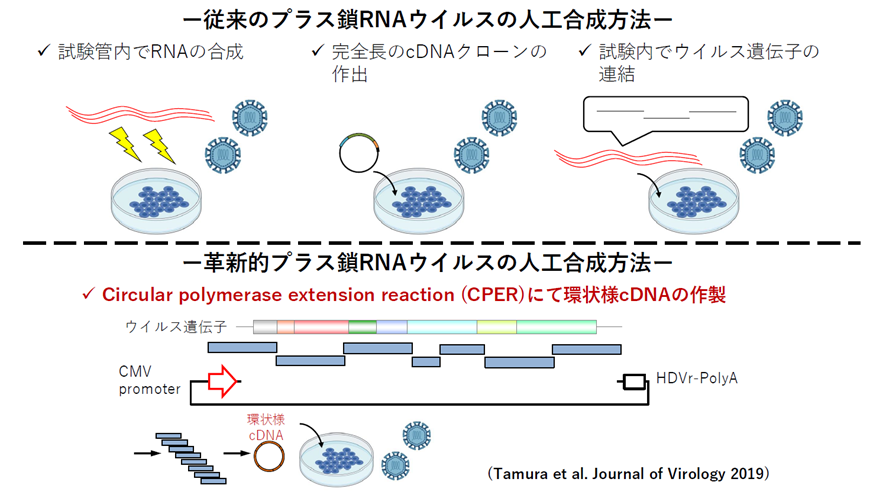 ー従来のプラス鎖RNAウイルスの人工合成方法ー

✓ 試験管内でRNAの合成

✓ 完全長のcDNAクローンの作出

✓ 試験内でウイルス遺伝子の連結

ー革新的プラス鎖RNAウイルスの人工合成方法ー

✓ Circular polymerase extension reaction (CPER)にて環状様cDNAの作製

ウイルス遺伝子

CMV promoter

HDVr-PolyA

環状様 cDNA

(Tamura et al. Journal of Virology 2019)